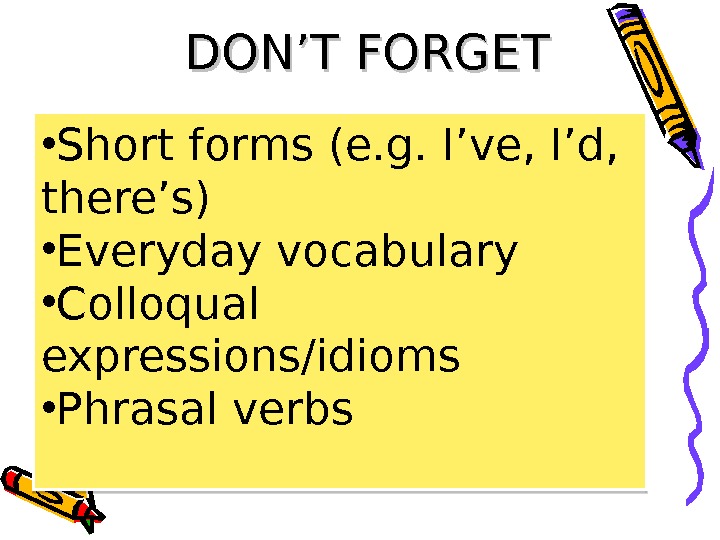 DON’T FORGET

•Short forms (e.g. I’ve, I’d, there’s)
•Everyday vocabulary
•Colloqual expressions/idioms
•Phrasal verbs